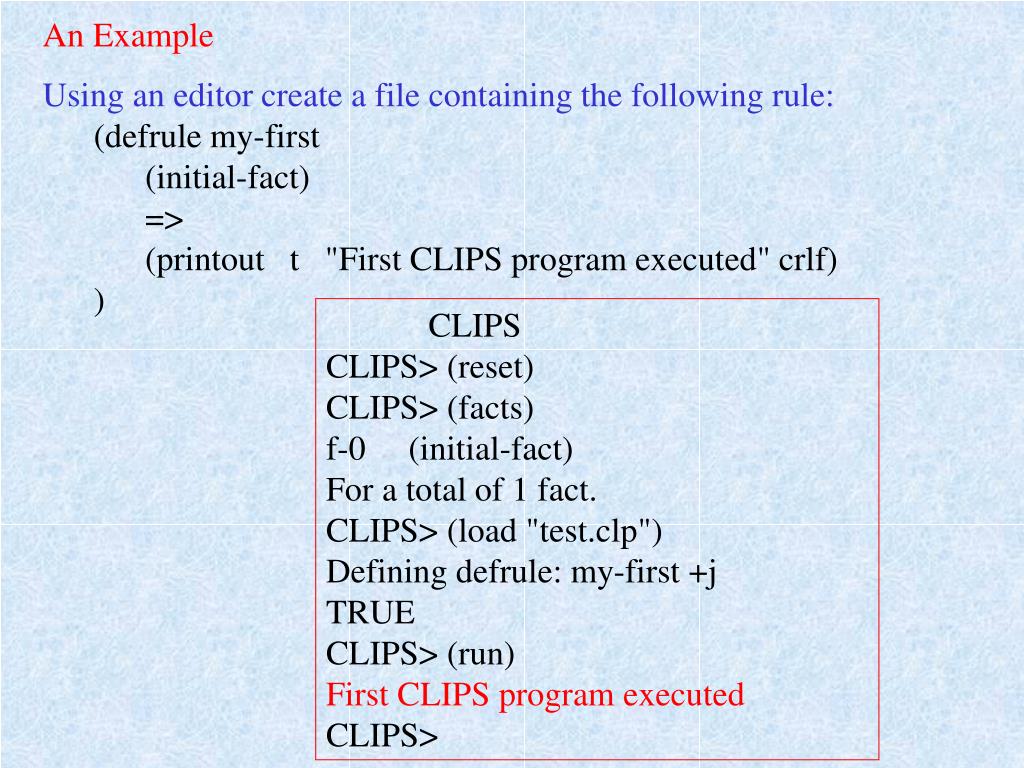 An Example

Using an editor create a file containing the following rule:

(defrule my-first
(initial-fact)
=>
(printout t "First CLIPS program executed" crlf)
)

CLIPS
CLIPS> (reset)
CLIPS> (facts)
f-0 (initial-fact)
For a total of 1 fact.
CLIPS> (load "test.clp")
Defining defrule: my-first +j
TRUE
CLIPS> (run)
First CLIPS program executed
CLIPS>